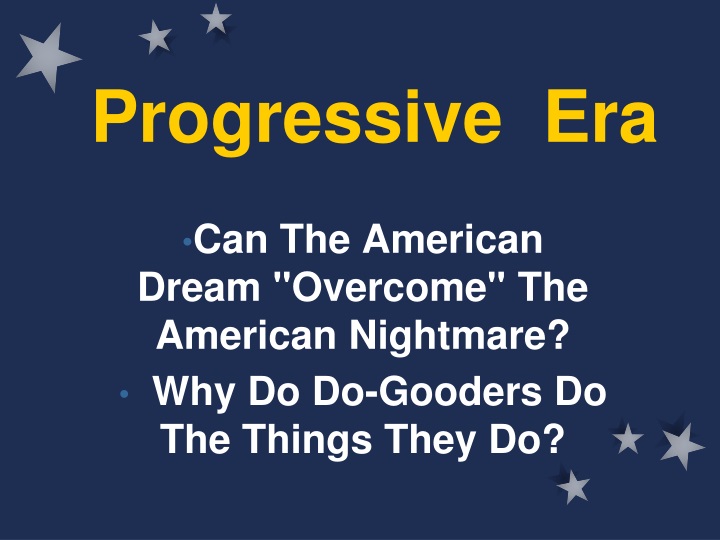 Progressive Era

• Can The American Dream "Overcome" The American Nightmare?

• Why Do Do-Gooders Do The Things They Do?